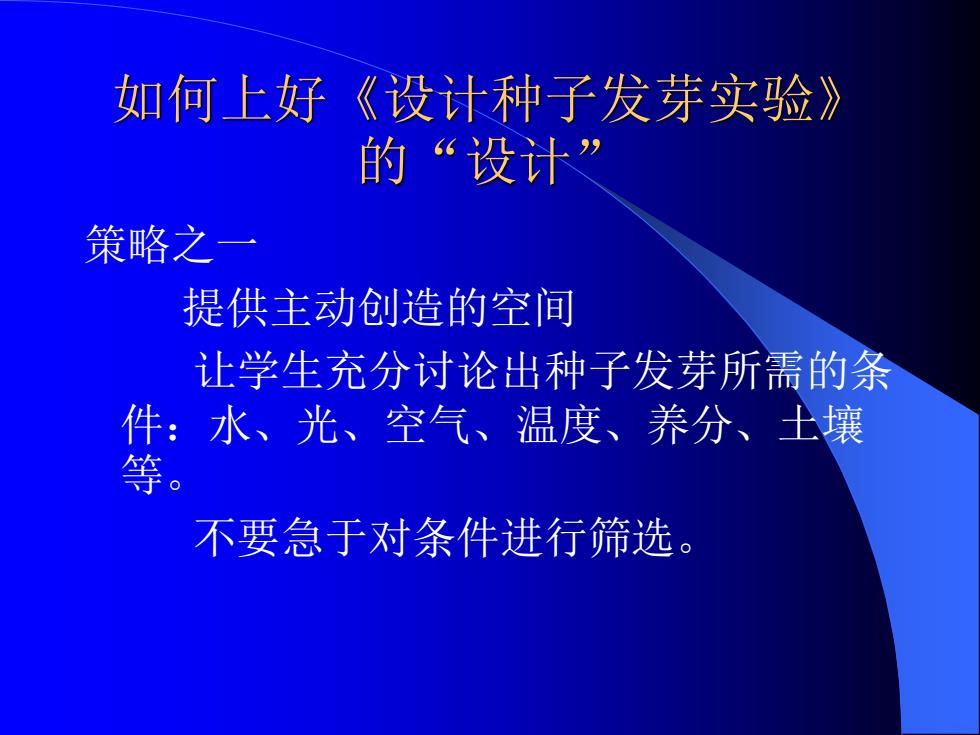 如何上好《设计种子发芽实验》的“设计”

策略之一

提供主动创造的空间

让学生充分讨论出种子发芽所需的条件：水、光、空气、温度、养分、土壤等。

不要急于对条件进行筛选。